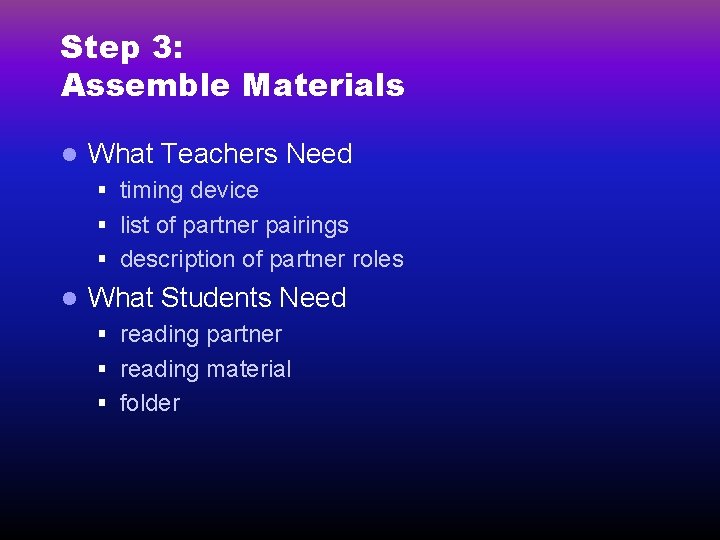 Step 3:
Assemble Materials

- What Teachers Need
  - timing device
  - list of partner pairings
  - description of partner roles
- What Students Need
  - reading partner
  - reading material
  - folder